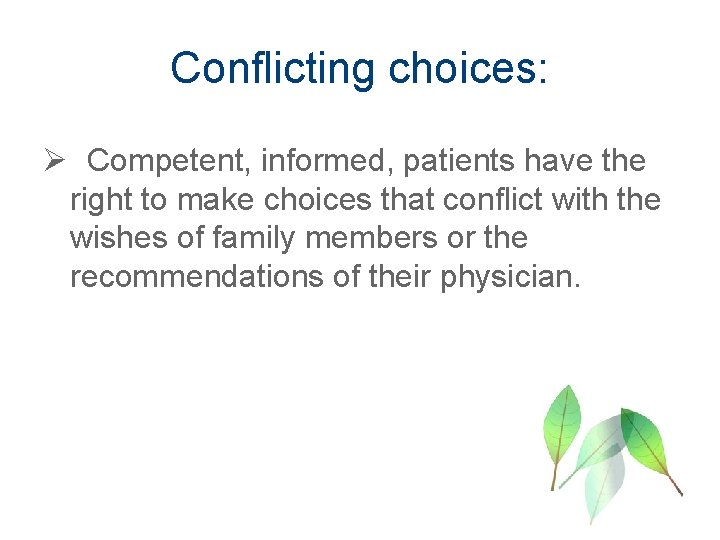 Conflicting choices:

➢ Competent, informed, patients have the right to make choices that conflict with the wishes of family members or the recommendations of their physician.